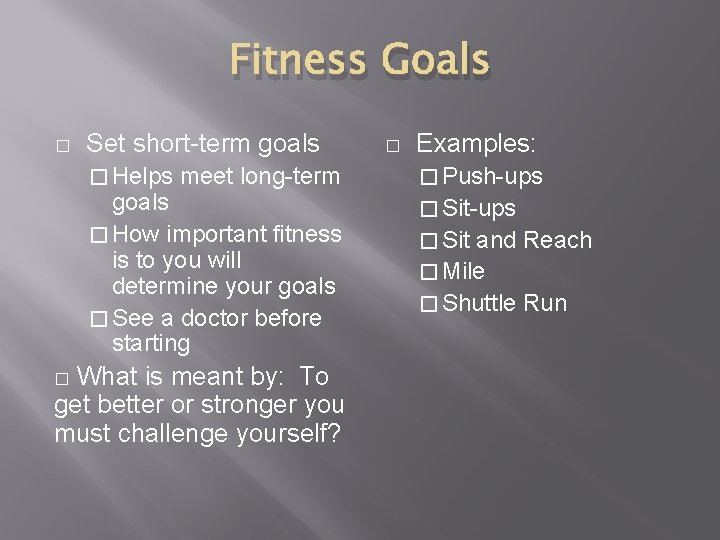 Fitness Goals

□ Set short-term goals
□ Helps meet long-term goals
□ How important fitness is to you will determine your goals
□ See a doctor before starting

□ What is meant by: To get better or stronger you must challenge yourself?

□ Examples:
□ Push-ups
□ Sit-ups
□ Sit and Reach
□ Mile
□ Shuttle Run